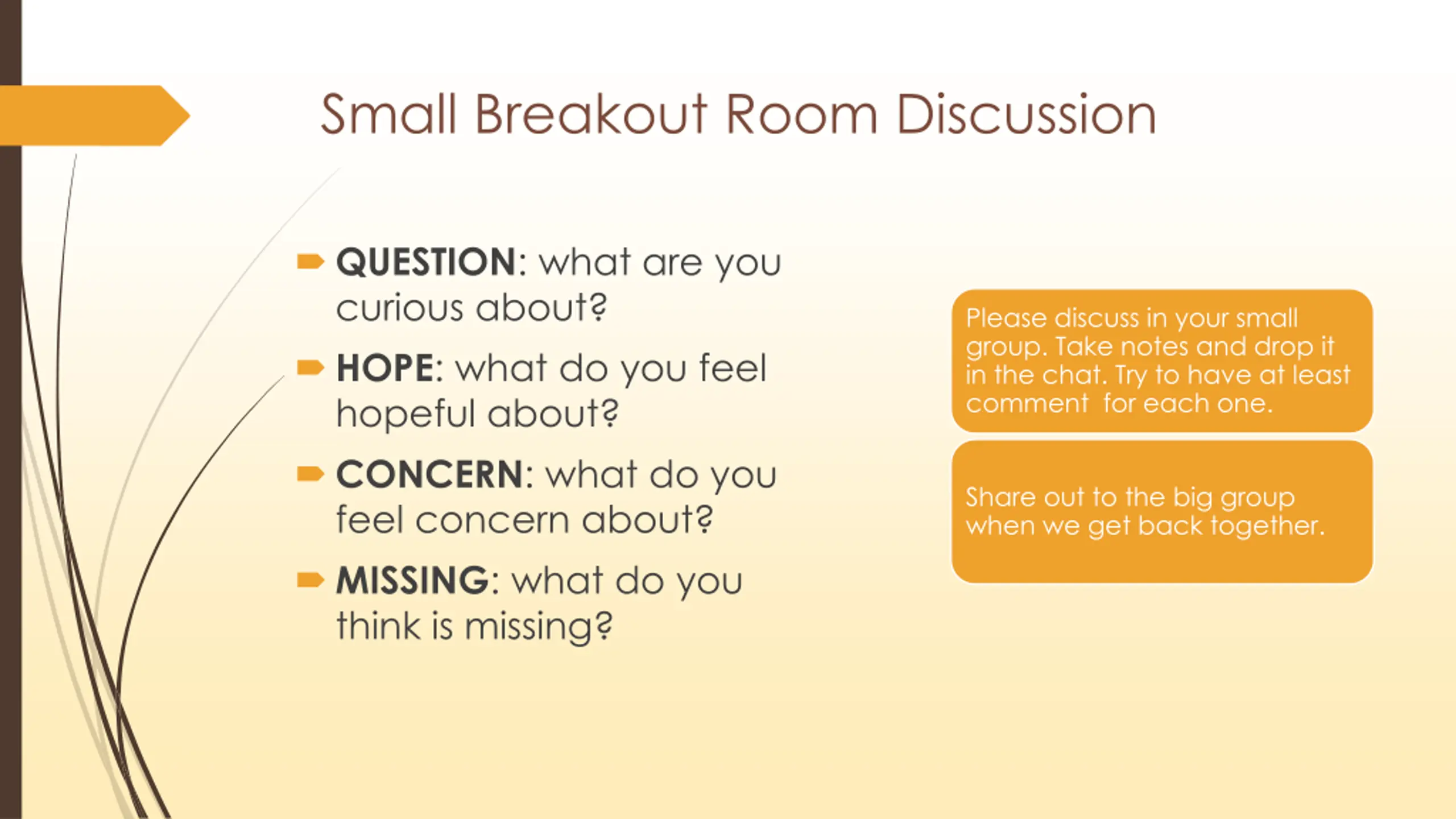 Small Breakout Room Discussion

QUESTION: what are you curious about?

HOPE: what do you feel hopeful about?

CONCERN: what do you feel concern about?

MISSING: what do you think is missing?

Please discuss in your small group. Take notes and drop it in the chat. Try to have at least comment for each one.

Share out to the big group when we get back together.